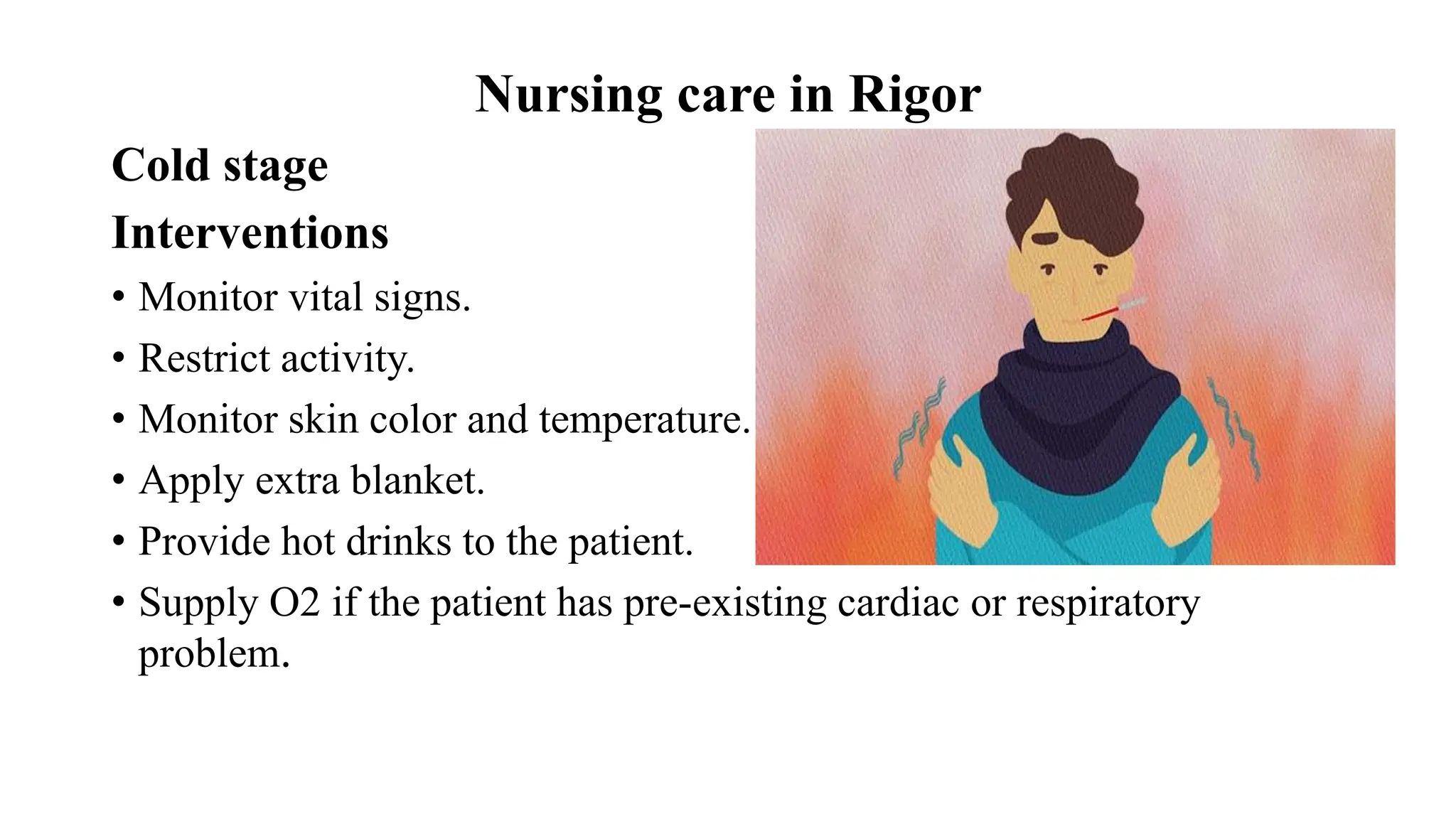 Nursing care in Rigor

Cold stage

Interventions

• Monitor vital signs.
• Restrict activity.
• Monitor skin color and temperature.
• Apply extra blanket.
• Provide hot drinks to the patient.
• Supply O2 if the patient has pre-existing cardiac or respiratory problem.